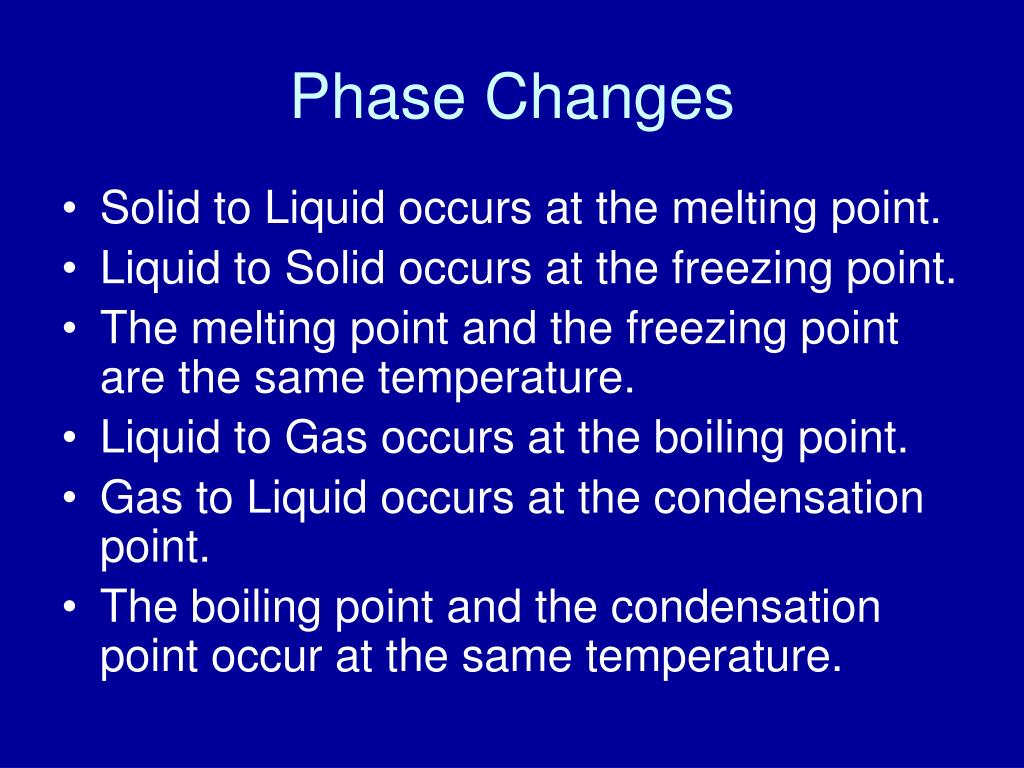 Phase Changes

• Solid to Liquid occurs at the melting point.
• Liquid to Solid occurs at the freezing point.
• The melting point and the freezing point are the same temperature.
• Liquid to Gas occurs at the boiling point.
• Gas to Liquid occurs at the condensation point.
• The boiling point and the condensation point occur at the same temperature.